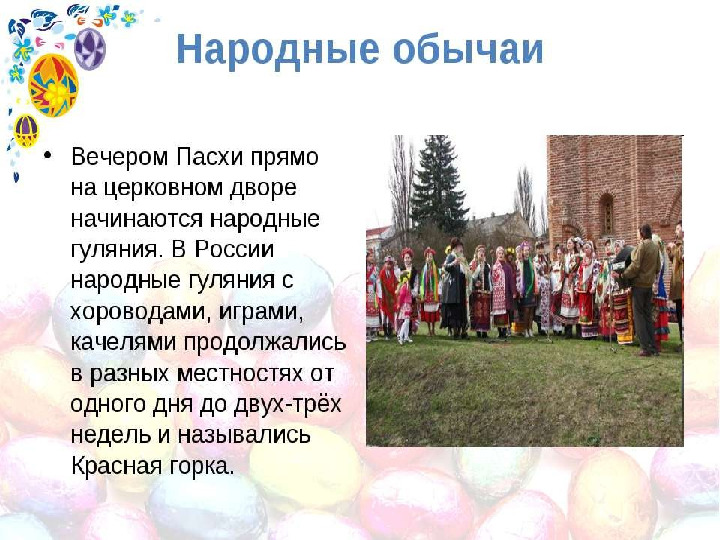 Народные обычаи

• Вечером Пасхи прямо на церковном дворе начинаются народные гуляния. В России народные гуляния с хороводами, играми, качелями продолжались в разных местностях от одного дня до двух-трёх недель и назывались Красная горка.